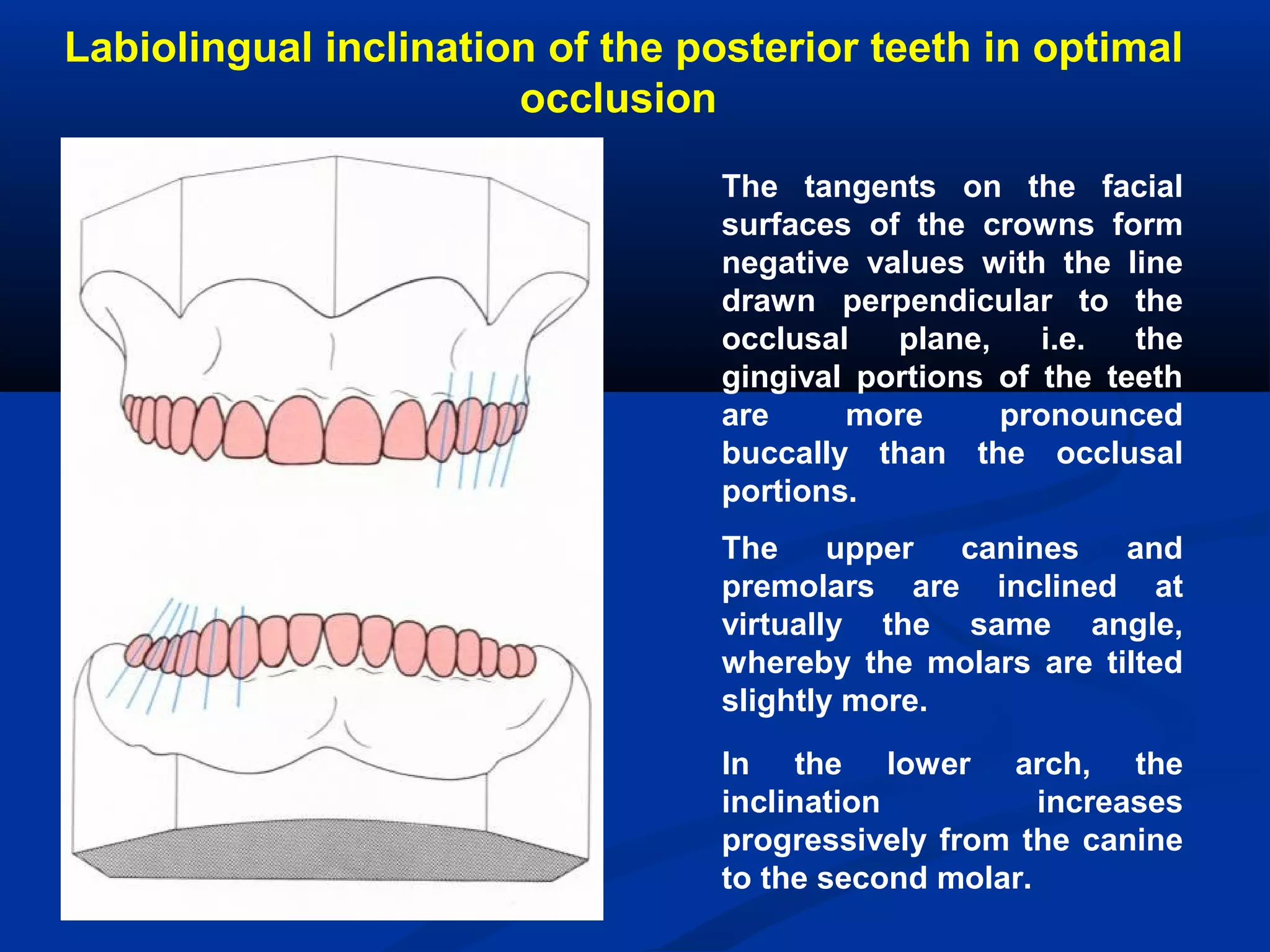 Labiolingual inclination of the posterior teeth in optimal occlusion

The tangents on the facial surfaces of the crowns form negative values with the line drawn perpendicular to the occlusal plane, i.e. the gingival portions of the teeth are more pronounced buccally than the occlusal portions.

The upper canines and premolars are inclined at virtually the same angle, whereby the molars are tilted slightly more.

In the lower arch, the inclination increases progressively from the canine to the second molar.